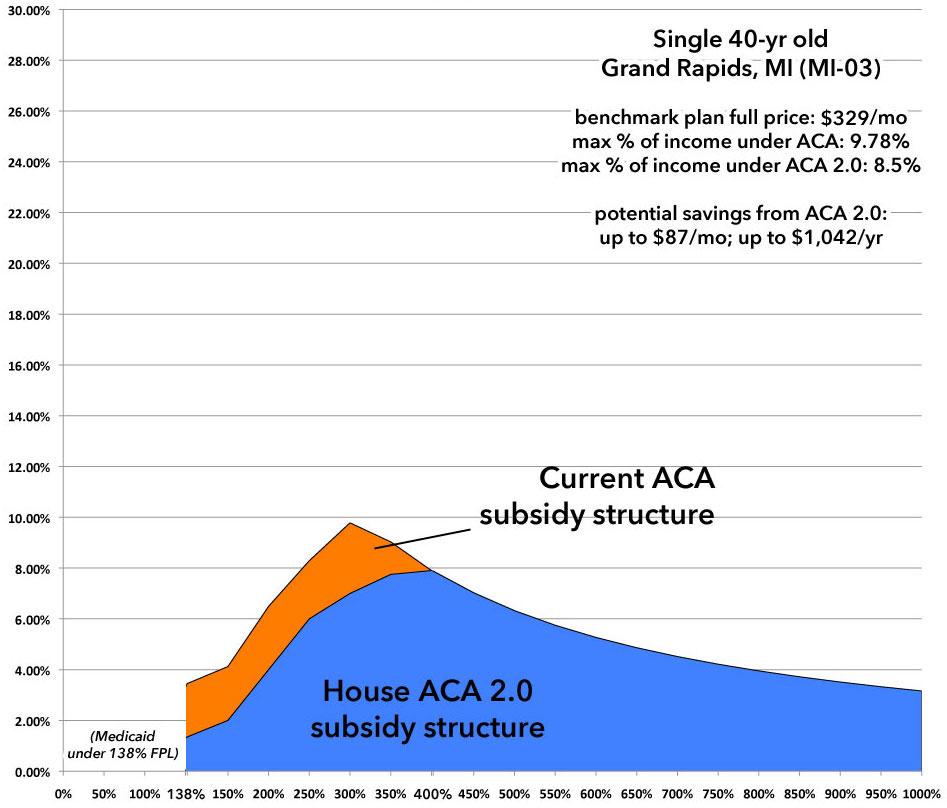 30.00%
28.00%
26.00%
24.00%
22.00%
20.00%
18.00%
16.00%
14.00%
12.00%
10.00%
8.00%
6.00%
4.00%
2.00%
0.00%

Single 40-yr old
Grand Rapids, MI (MI-03)

benchmark plan full price: $329/mo
max % of income under ACA: 9.78%
max % of income under ACA 2.0: 8.5%

potential savings from ACA 2.0:
up to $87/mo; up to $1,042/yr

Current ACA
subsidy structure

House ACA 2.0
subsidy structure

(Medicaid
under 138% FPL)

0% 50% 100% 138% 150% 200% 250% 300% 350% 400% 450% 500% 550% 600% 650% 700% 750% 800% 850% 900% 950% 1000%